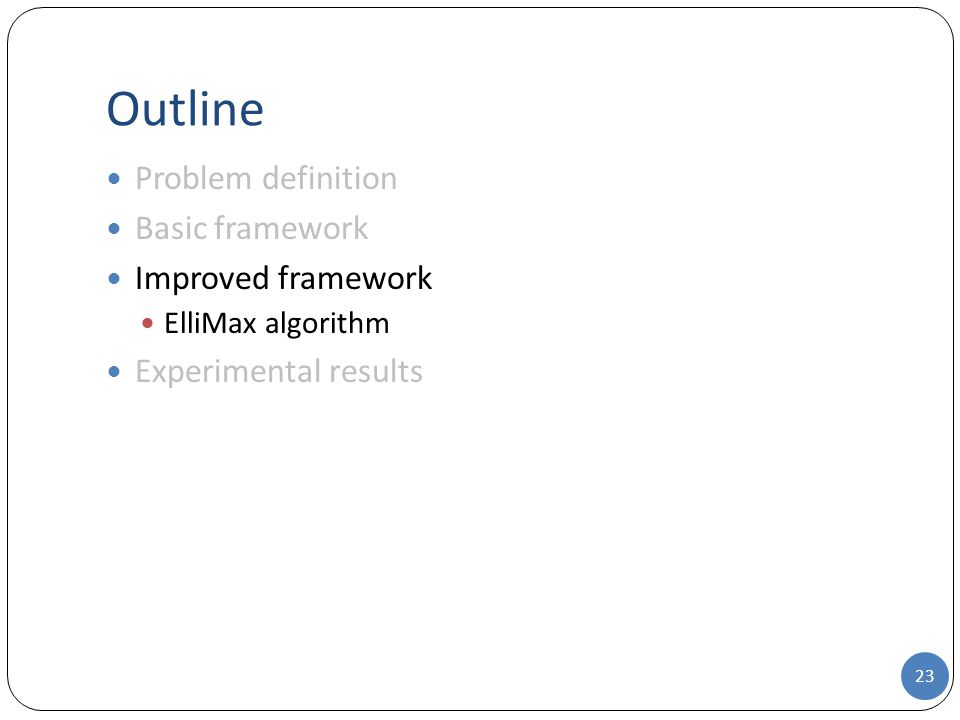 Outline

- Problem definition
- Basic framework
- Improved framework
  - ElliMax algorithm
- Experimental results

23